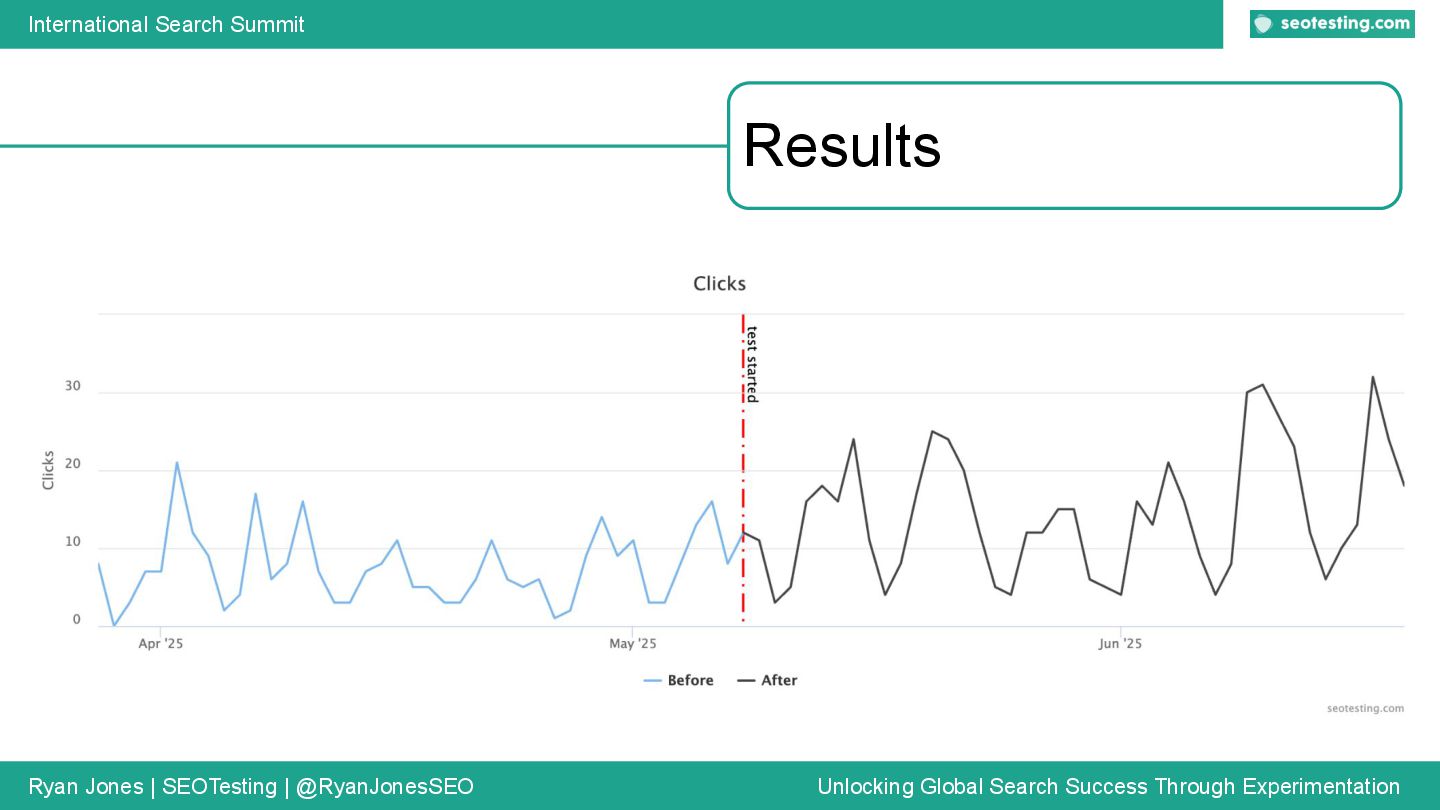 International Search Summit

seotesting.com

Results

Clicks

test started

Clicks

30

20

10

0

Apr '25

May '25

Jun '25

Before After

seotesting.com

Ryan Jones | SEOTesting | @RyanJonesSEO

Unlocking Global Search Success Through Experimentation